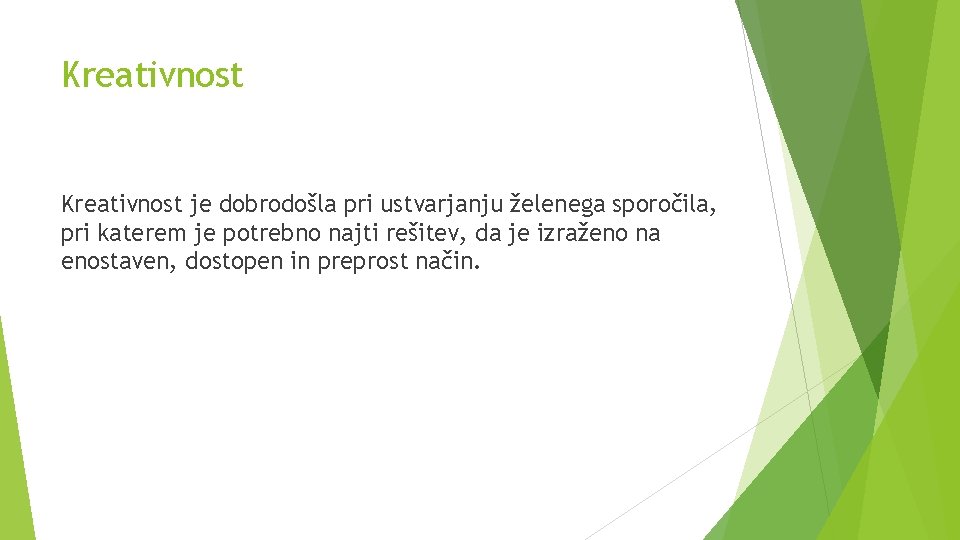 Kreativnost

Kreativnost je dobrodošla pri ustvarjanju želenega sporočila, pri katerem je potrebno najti rešitev, da je izraženo na enostaven, dostopen in preprost način.